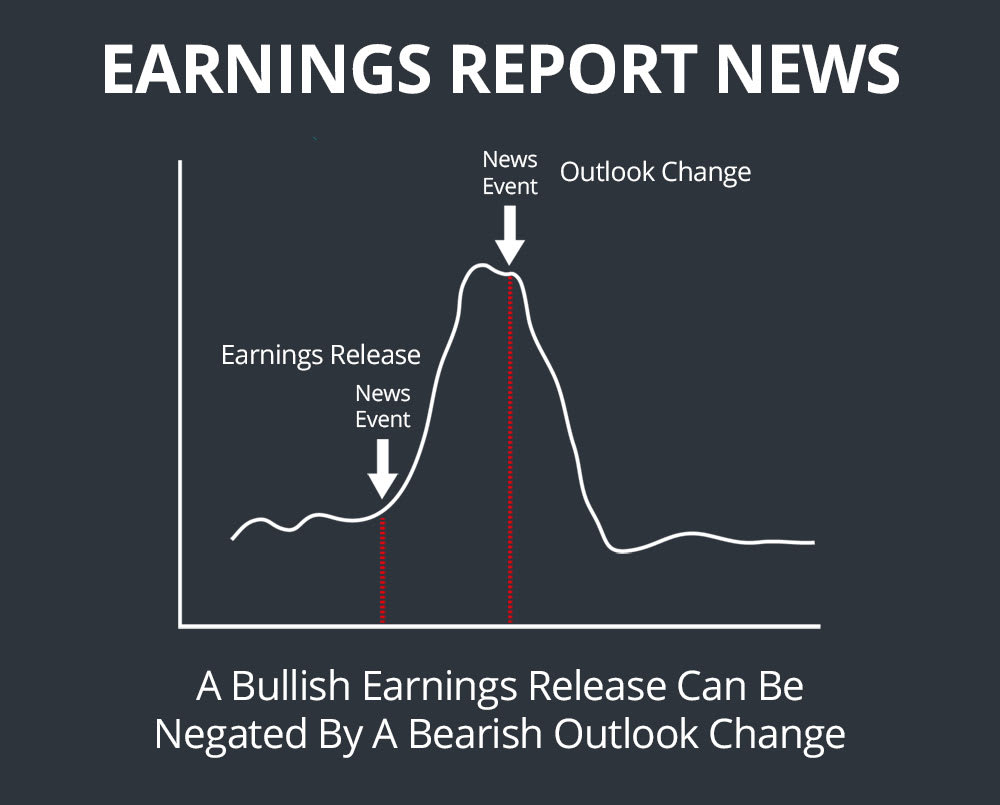 EARNINGS REPORT NEWS

News Event

Outlook Change

Earnings Release

News Event

A Bullish Earnings Release Can Be Negated By A Bearish Outlook Change